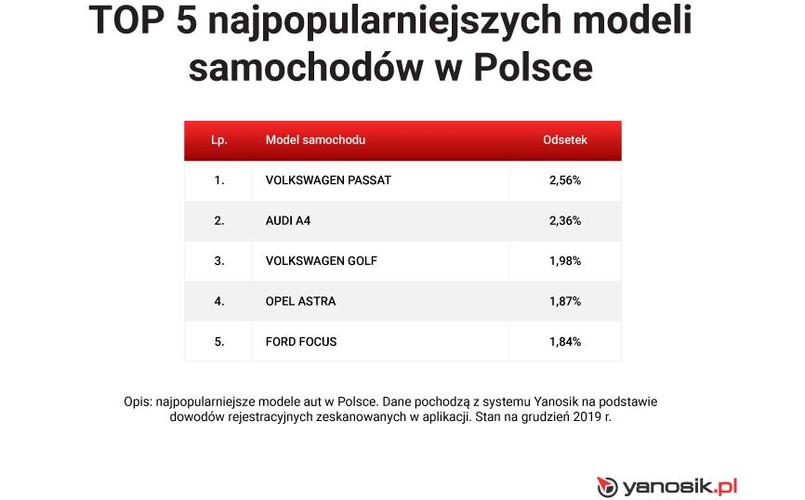 TOP 5 najpopularniejszych modeli samochodów w Polsce

| Lp. | Model samochodu | Odsetek |
|---|---|---|
| 1. | VOLKSWAGEN PASSAT | 2,56% |
| 2. | AUDI A4 | 2,36% |
| 3. | VOLKSWAGEN GOLF | 1,98% |
| 4. | OPEL ASTRA | 1,87% |
| 5. | FORD FOCUS | 1,84% |

Opis: najpopularniejsze modele aut w Polsce. Dane pochodzą z systemu Yanosik na podstawie dowodów rejestracyjnych zeskanowanych w aplikacji. Stan na grudzień 2019 r.

yanosik.pl